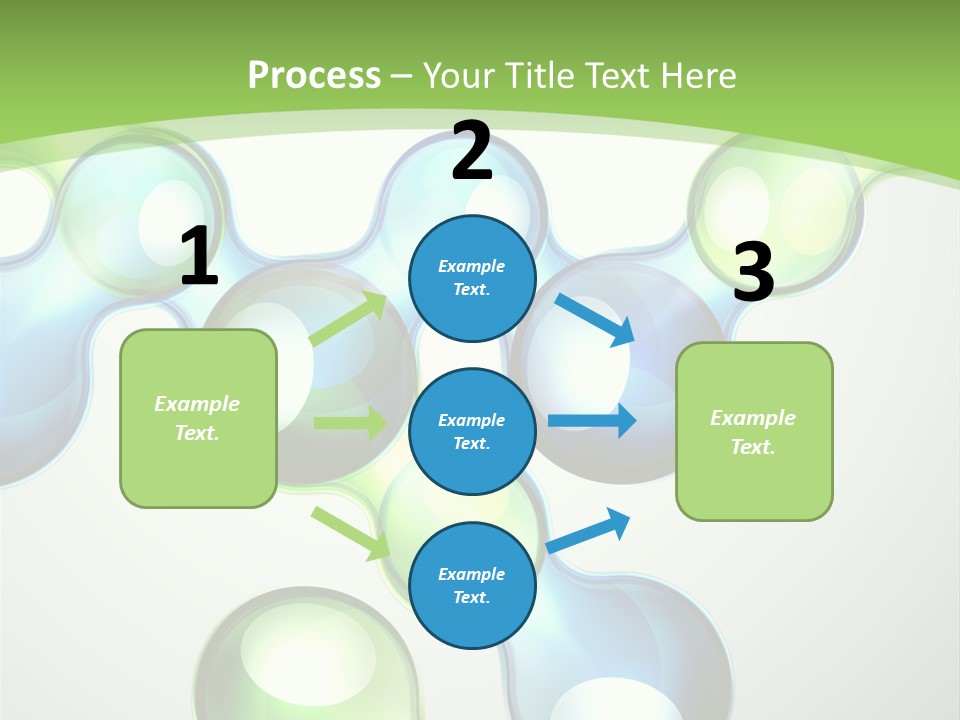 Process – Your Title Text Here

1

Example Text.

2

Example Text.

Example Text.

Example Text.

3

Example Text.